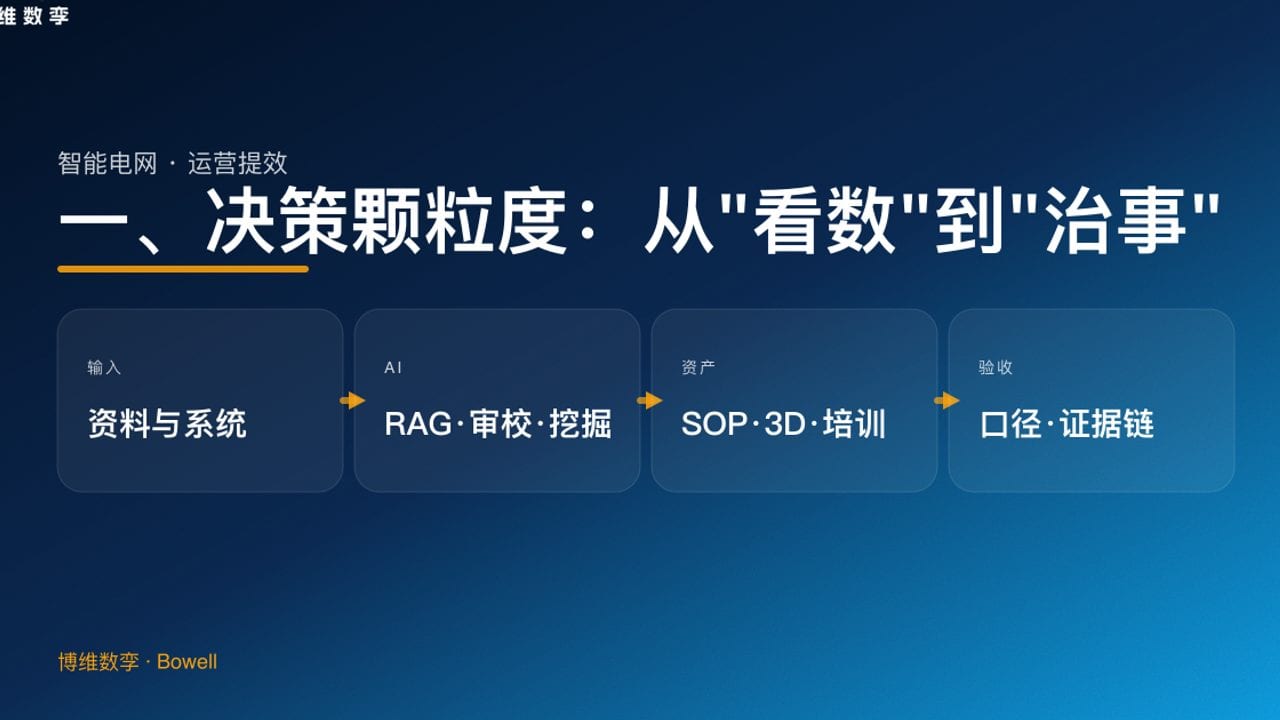 维数孪

智能电网 · 运营提效

一、决策颗粒度：从"看数"到"治事"

输入

资料与系统

AI

RAG·审校·挖掘

资产

SOP·3D·培训

验收

口径·证据链

博维数孪 · Bowell